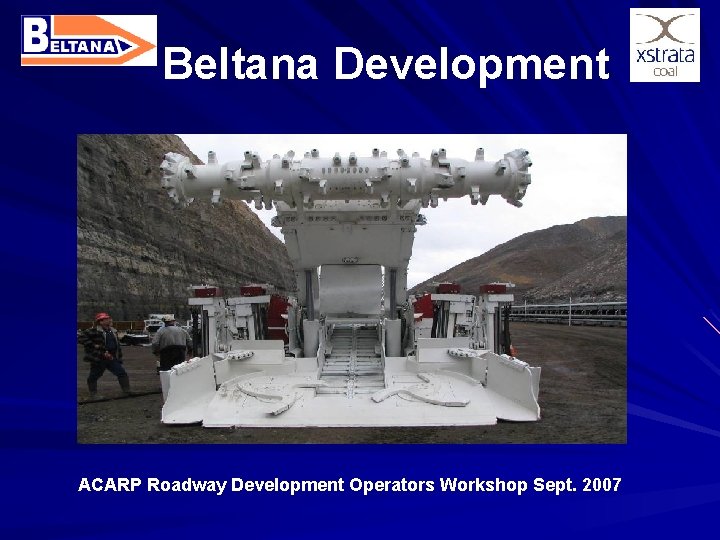 BELTANA

Beltana Development

xstrata coal

ACARP Roadway Development Operators Workshop Sept. 2007